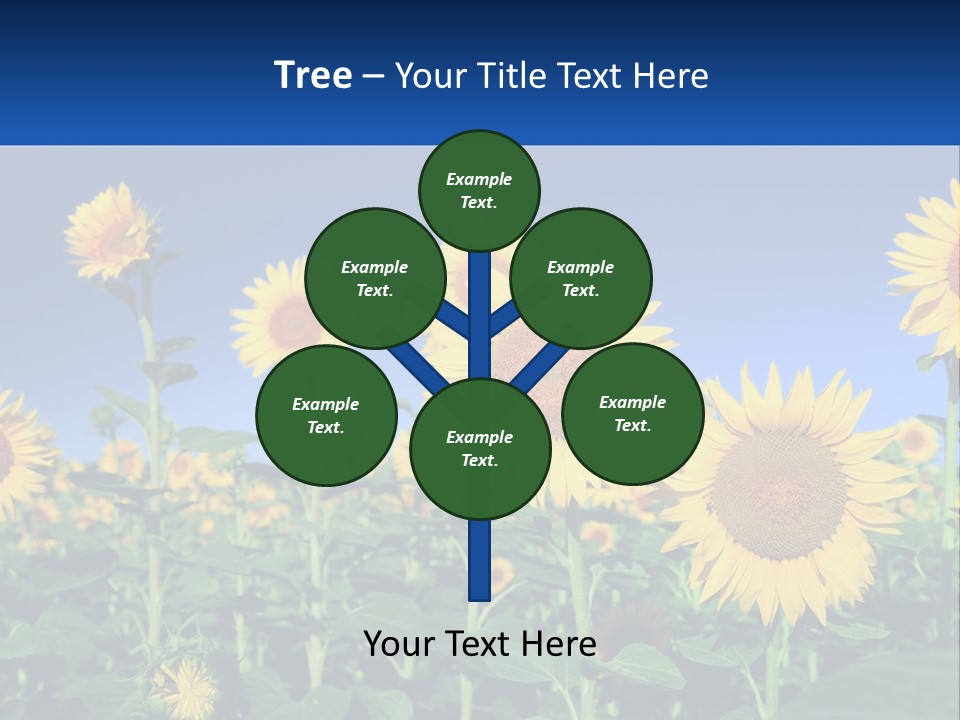 Tree – Your Title Text Here

Example Text.

Example Text.

Example Text.

Example Text.

Example Text.

Example Text.

Your Text Here